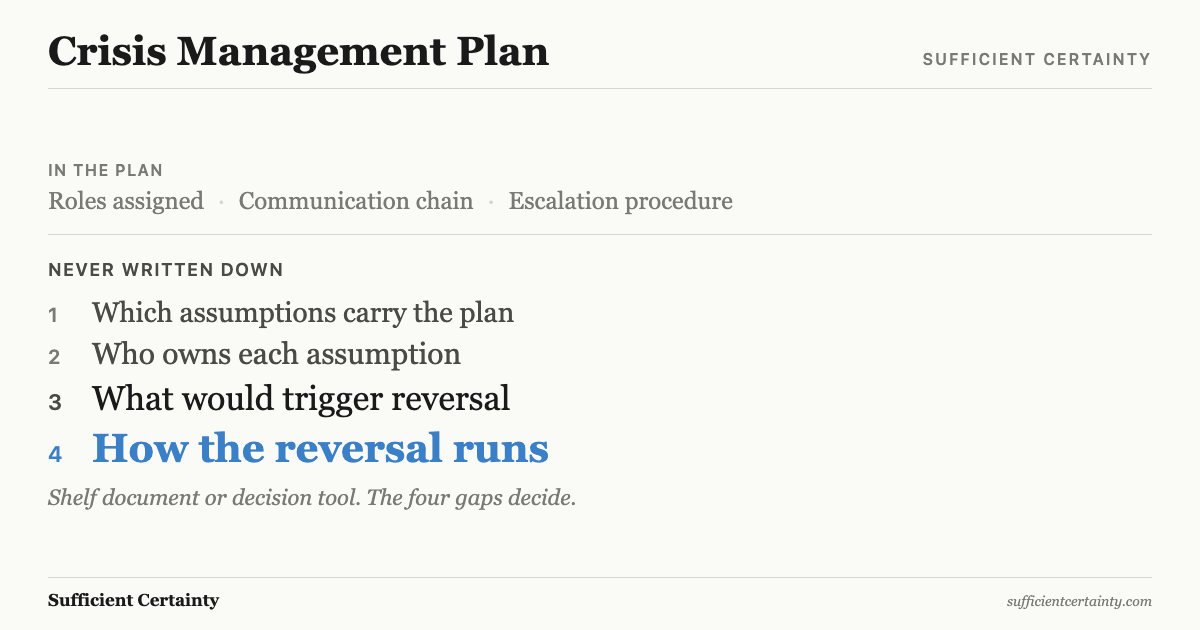 Crisis Management Plan

SUFFICIENT CERTAINTY

IN THE PLAN

Roles assigned · Communication chain · Escalation procedure

NEVER WRITTEN DOWN

1 Which assumptions carry the plan

2 Who owns each assumption

3 What would trigger reversal

4 How the reversal runs

Shelf document or decision tool. The four gaps decide.

Sufficient Certainty

sufficientcertainty.com